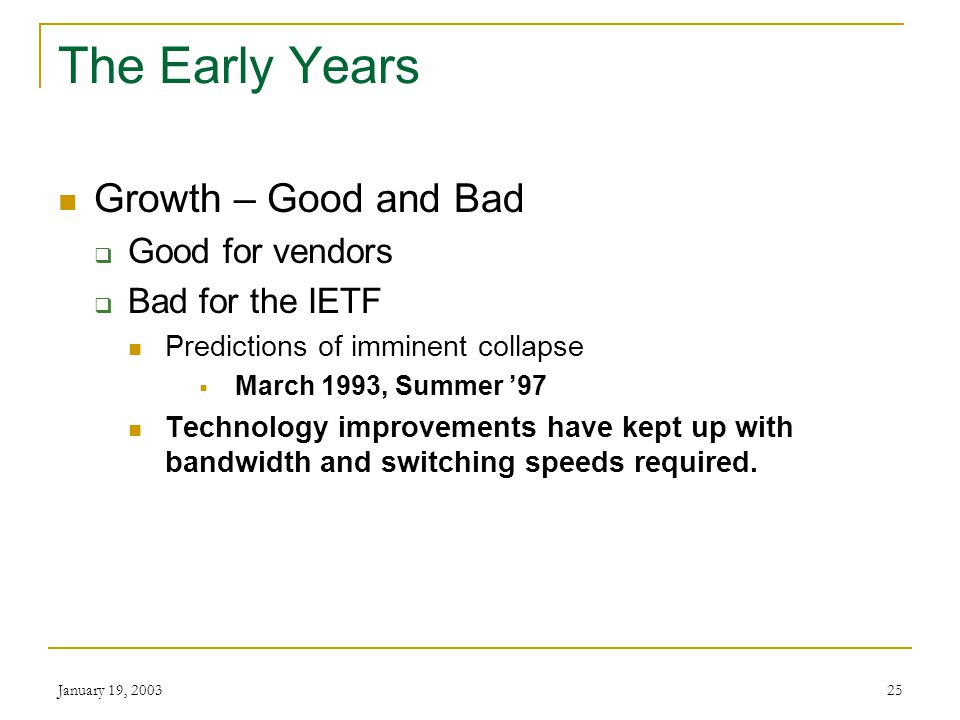 The Early Years

Growth – Good and Bad

Good for vendors

Bad for the IETF

Predictions of imminent collapse

March 1993, Summer ’97

Technology improvements have kept up with bandwidth and switching speeds required.

January 19, 2003

25